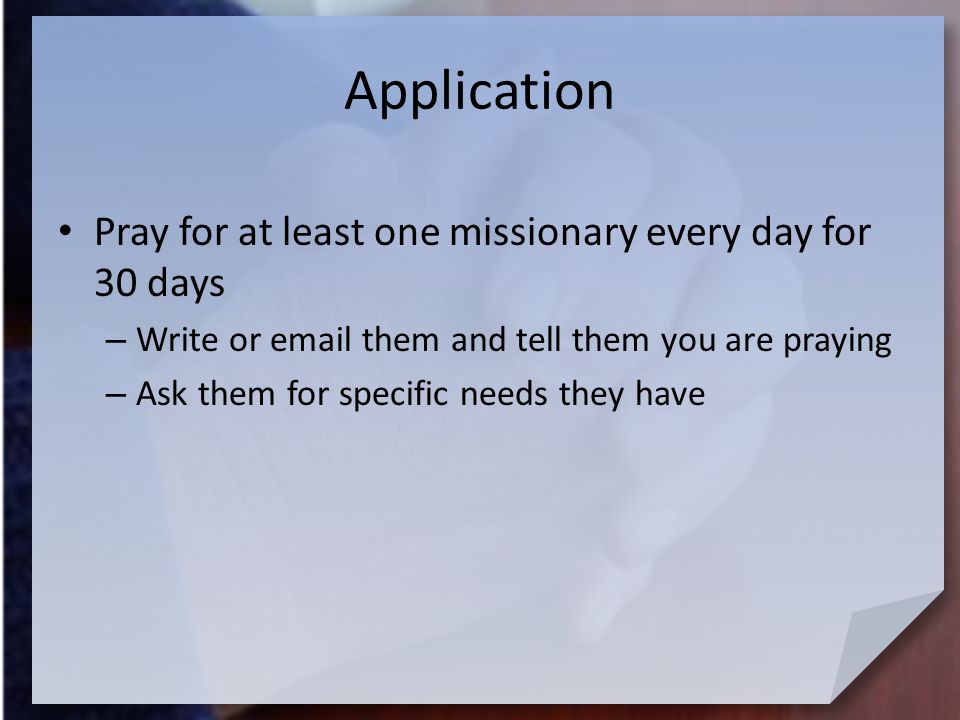 Application

• Pray for at least one missionary every day for 30 days

– Write or email them and tell them you are praying

– Ask them for specific needs they have